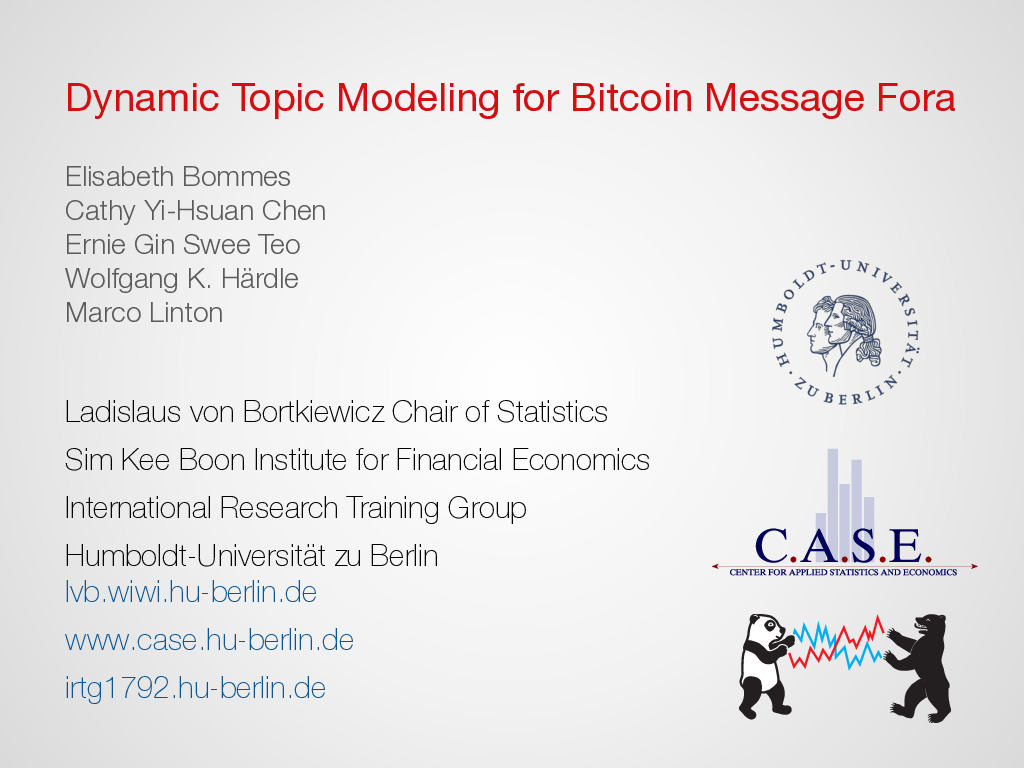 Dynamic Topic Modeling for Bitcoin Message Fora

Elisabeth Bommes
Cathy Yi-Hsuan Chen
Ernie Gin Swee Teo
Wolfgang K. Härdle
Marco Linton

Ladislaus von Bortkiewicz Chair of Statistics
Sim Kee Boon Institute for Financial Economics
International Research Training Group
Humboldt-Universität zu Berlin
lvb.wiwi.hu-berlin.de
www.case.hu-berlin.de
irtg1792.hu-berlin.de

HUMBOLDT-UNIVERSITÄT ZU BERLIN

C.A.S.E.
CENTER FOR APPLIED STATISTICS AND ECONOMICS